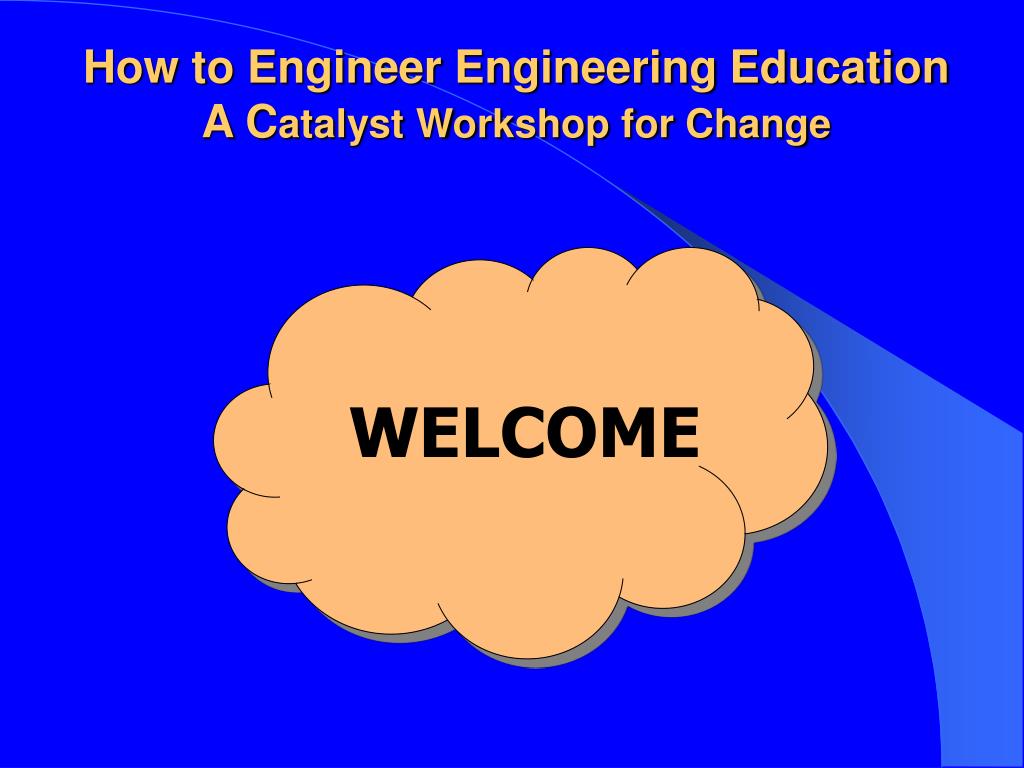 How to Engineer Engineering Education
A Catalyst Workshop for Change

WELCOME